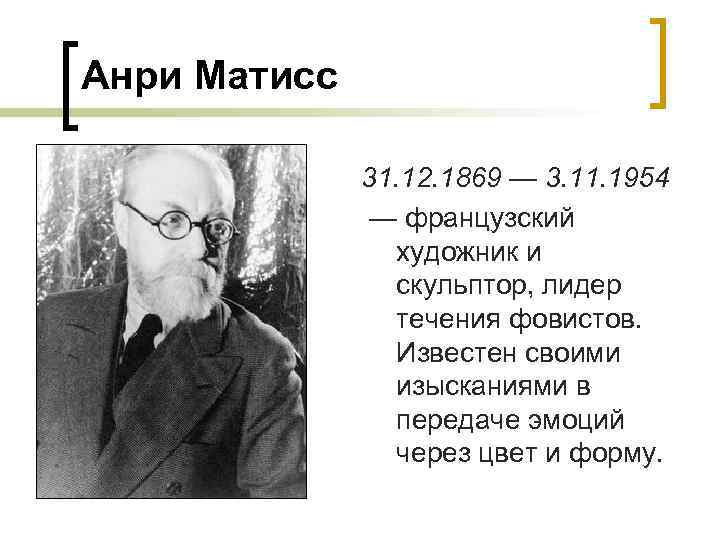 Анри Матисс

31.12.1869 — 3.11.1954

— французский художник и скульптор, лидер течения фовистов. Известен своими изысканиями в передаче эмоций через цвет и форму.